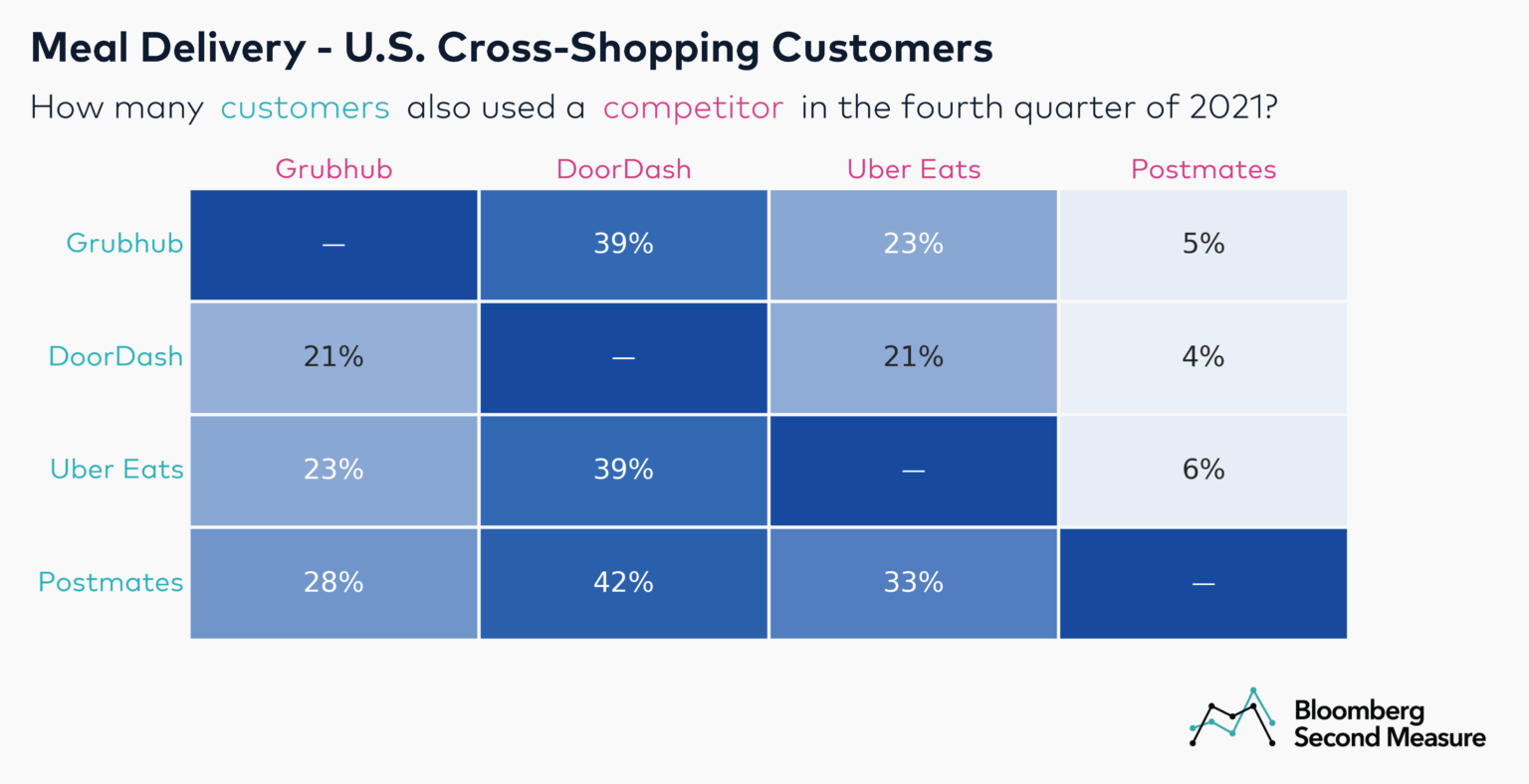 Meal Delivery - U.S. Cross-Shopping Customers

How many customers also used a competitor in the fourth quarter of 2021?

| | Grubhub | DoorDash | Uber Eats | Postmates |
|---|---|---|---|---|
| Grubhub | — | 39% | 23% | 5% |
| DoorDash | 21% | — | 21% | 4% |
| Uber Eats | 23% | 39% | — | 6% |
| Postmates | 28% | 42% | 33% | — |

Bloomberg Second Measure